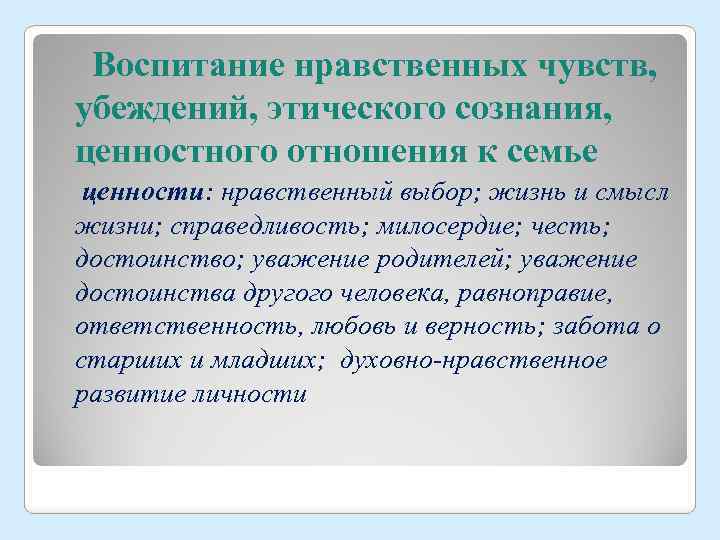 Воспитание нравственных чувств, убеждений, этического сознания, ценностного отношения к семье

ценности: нравственный выбор; жизнь и смысл жизни; справедливость; милосердие; честь; достоинство; уважение родителей; уважение достоинства другого человека, равноправие, ответственность, любовь и верность; забота о старших и младших; духовно-нравственное развитие личности